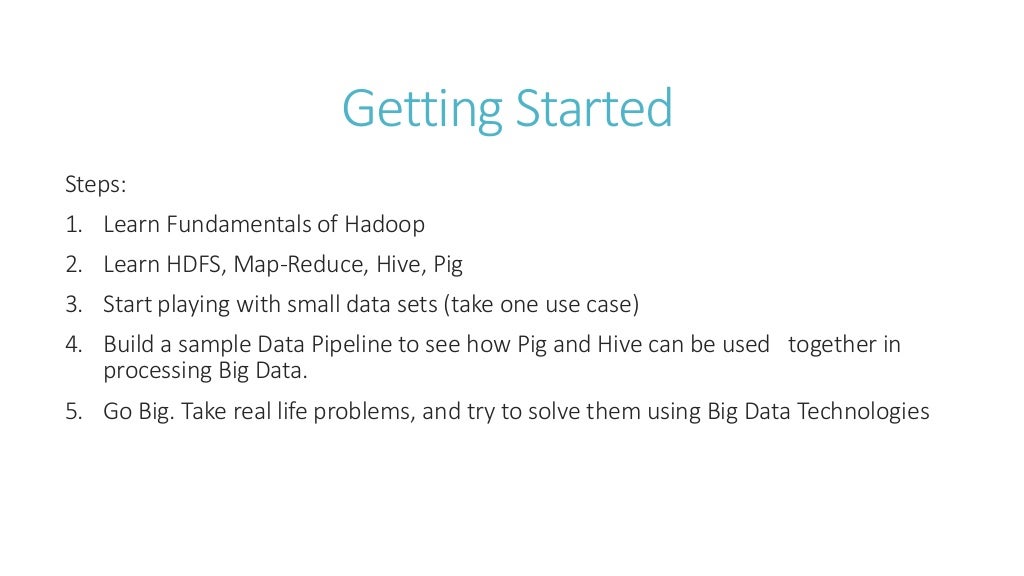 Getting Started

Steps:

1. Learn Fundamentals of Hadoop
2. Learn HDFS, Map-Reduce, Hive, Pig
3. Start playing with small data sets (take one use case)
4. Build a sample Data Pipeline to see how Pig and Hive can be used together in processing Big Data.
5. Go Big. Take real life problems, and try to solve them using Big Data Technologies